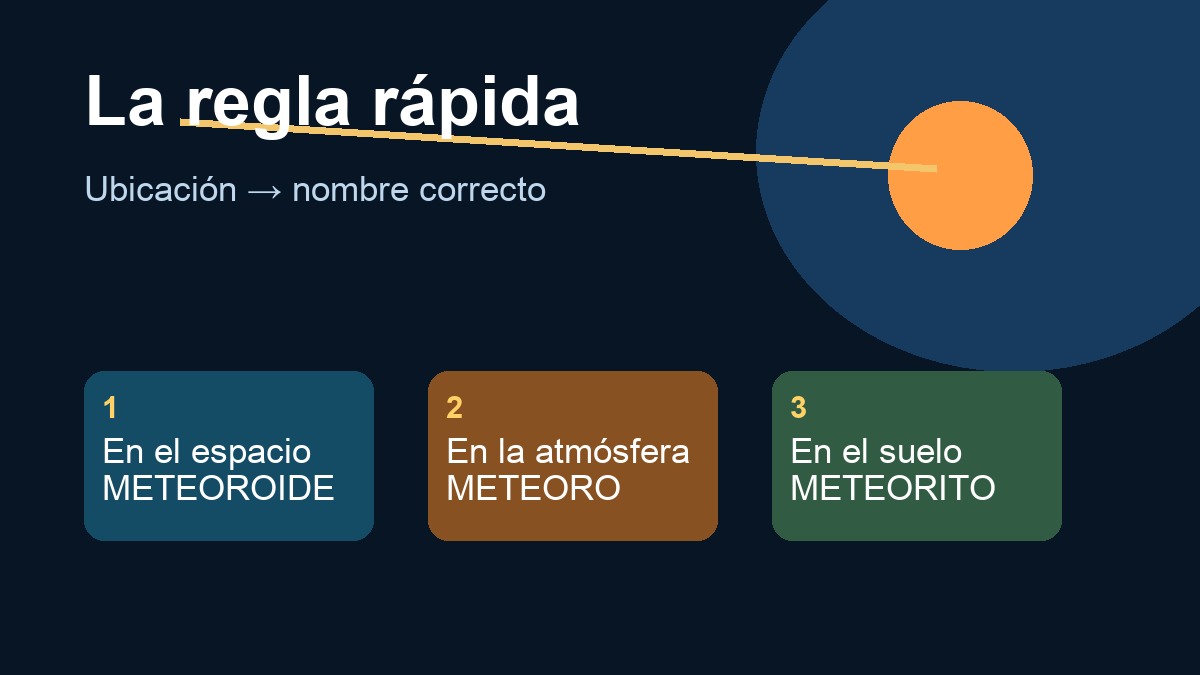 La regla rápida

Ubicación → nombre correcto

1
En el espacio
METEOROIDE

2
En la atmósfera
METEORO

3
En el suelo
METEORITO